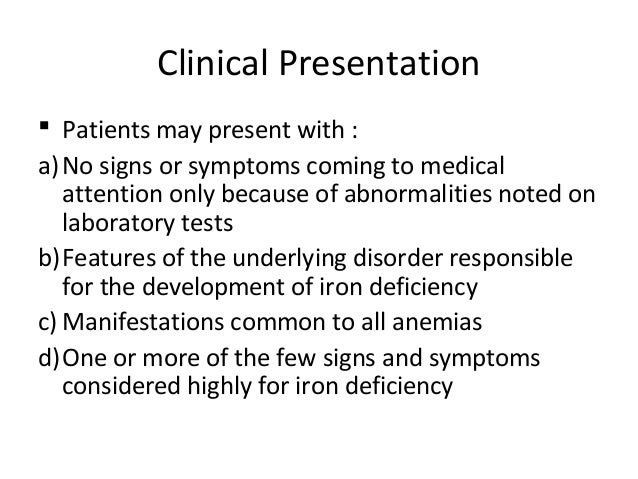 Clinical Presentation

▪ Patients may present with :

a) No signs or symptoms coming to medical attention only because of abnormalities noted on laboratory tests

b) Features of the underlying disorder responsible for the development of iron deficiency

c) Manifestations common to all anemias

d) One or more of the few signs and symptoms considered highly for iron deficiency